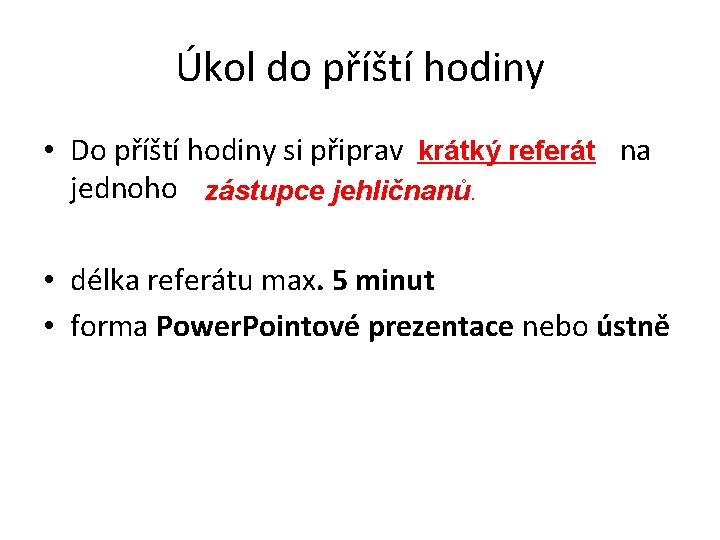 Úkol do příští hodiny

• Do příští hodiny si připrav krátký referát na jednoho zástupce jehličnanů.

• délka referátu max. 5 minut
• forma PowerPointové prezentace nebo ústně